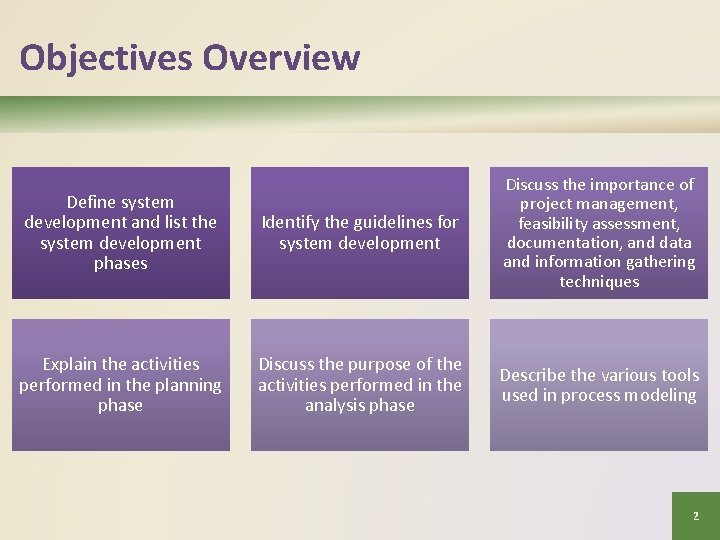 Objectives Overview

Define system development and list the system development phases

Identify the guidelines for system development

Discuss the importance of project management, feasibility assessment, documentation, and data and information gathering techniques

Explain the activities performed in the planning phase

Discuss the purpose of the activities performed in the analysis phase

Describe the various tools used in process modeling

2